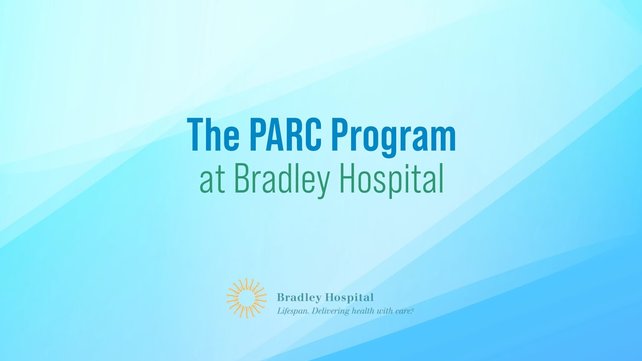 The PARC Program
at Bradley Hospital

Bradley Hospital
Lifespan. Delivering health with care.